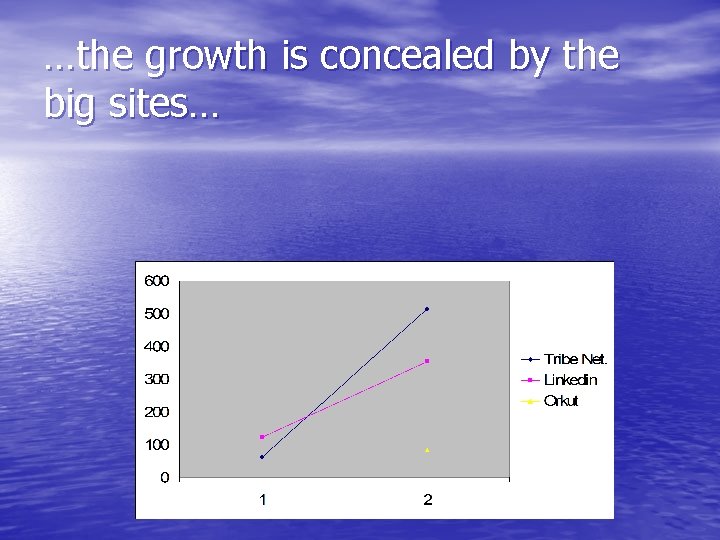 …the growth is concealed by the big sites…

600
500
400
300
200
100
0
1
2

Tribe Net.
Linkedin
Orkut